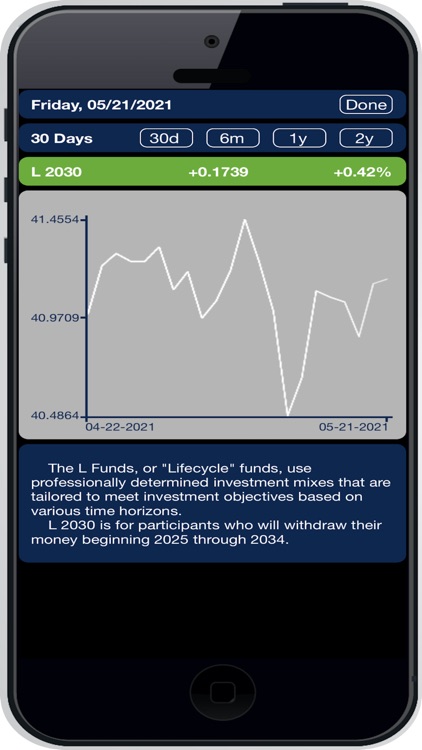 Friday, 05/21/2021 Done

30 Days 30d 6m 1y 2y

L 2030 +0.1739 +0.42%

41.4554
40.9709
40.4864
04-22-2021
05-21-2021

The L Funds, or "Lifecycle" funds, use professionally determined investment mixes that are tailored to meet investment objectives based on various time horizons.
L 2030 is for participants who will withdraw their money beginning 2025 through 2034.